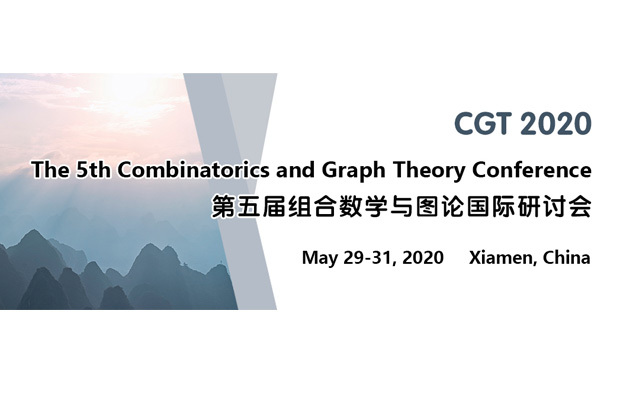 CGT 2020

The 5th Combinatorics and Graph Theory Conference

第五届组合数学与图论国际研讨会

May 29-31, 2020 Xiamen, China